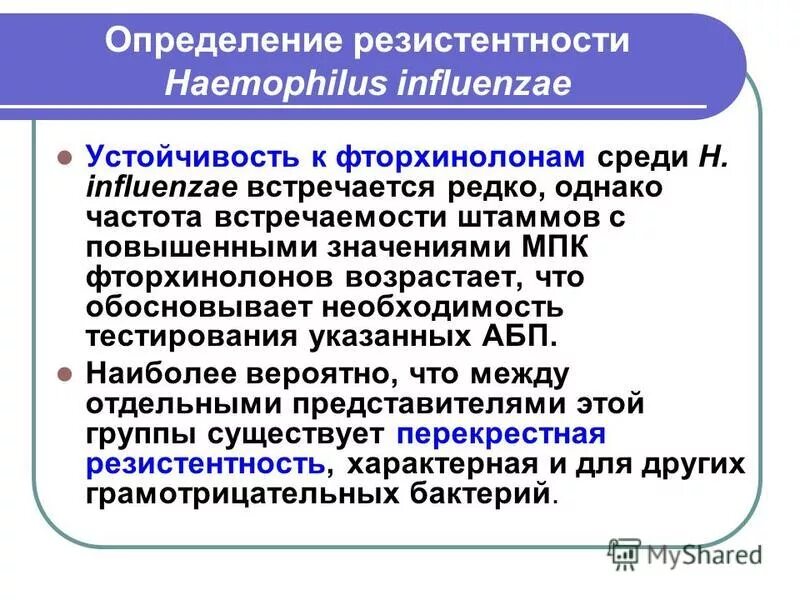 Определение резистентности
Haemophilus influenzae

Устойчивость к фторхинолонам среди H. influenzae встречается редко, однако частота встречаемости штаммов с повышенными значениями МПК фторхинолонов возрастает, что обосновывает необходимость тестирования указанных АБП.

Наиболее вероятно, что между отдельными представителями этой группы существует перекрестная резистентность, характерная и для других грамотрицательных бактерий.

MyShared